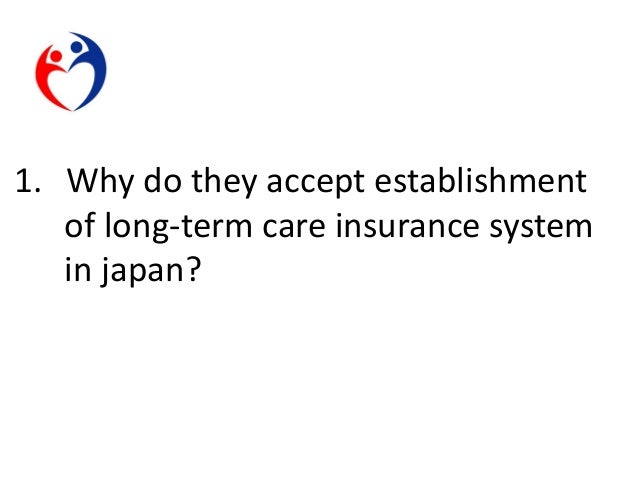 1. Why do they accept establishment of long-term care insurance system in japan?